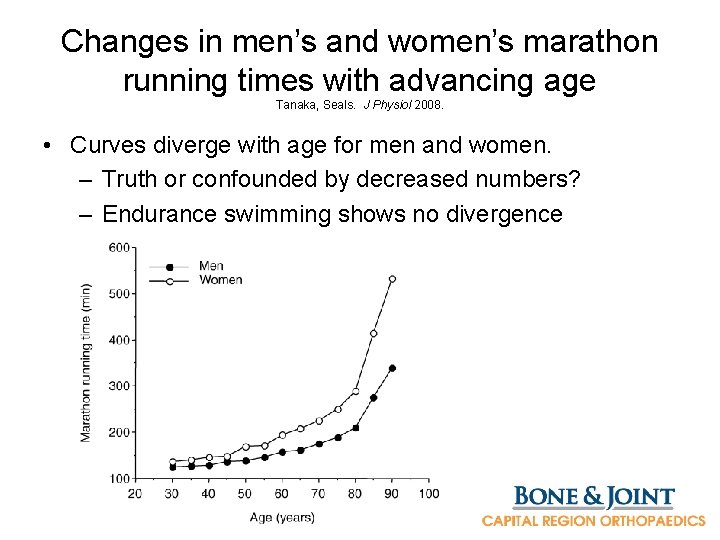 Changes in men's and women's marathon running times with advancing age
Tanaka, Seals. J Physiol 2008.

• Curves diverge with age for men and women.
– Truth or confounded by decreased numbers?
– Endurance swimming shows no divergence

Men
Women
Marathon running time (min)
600
500
400
300
200
100
20 30 40 50 60 70 80 90 100
Age (years)

BONE & JOINT
CAPITAL REGION ORTHOPAEDICS